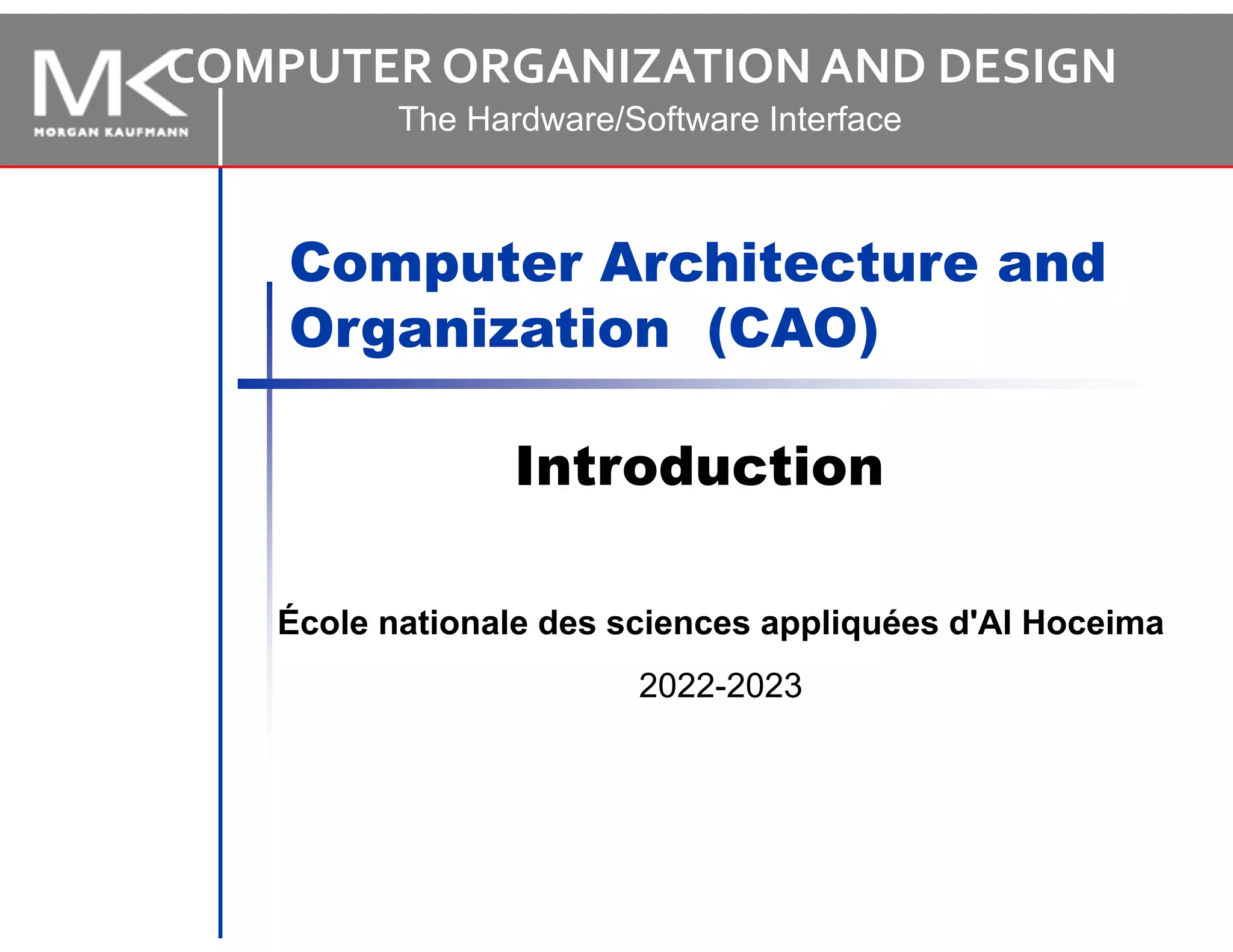 MK
MORGAN KAUFMANN

COMPUTER ORGANIZATION AND DESIGN
The Hardware/Software Interface

Computer Architecture and Organization (CAO)

Introduction

École nationale des sciences appliquées d'Al Hoceima

2022-2023